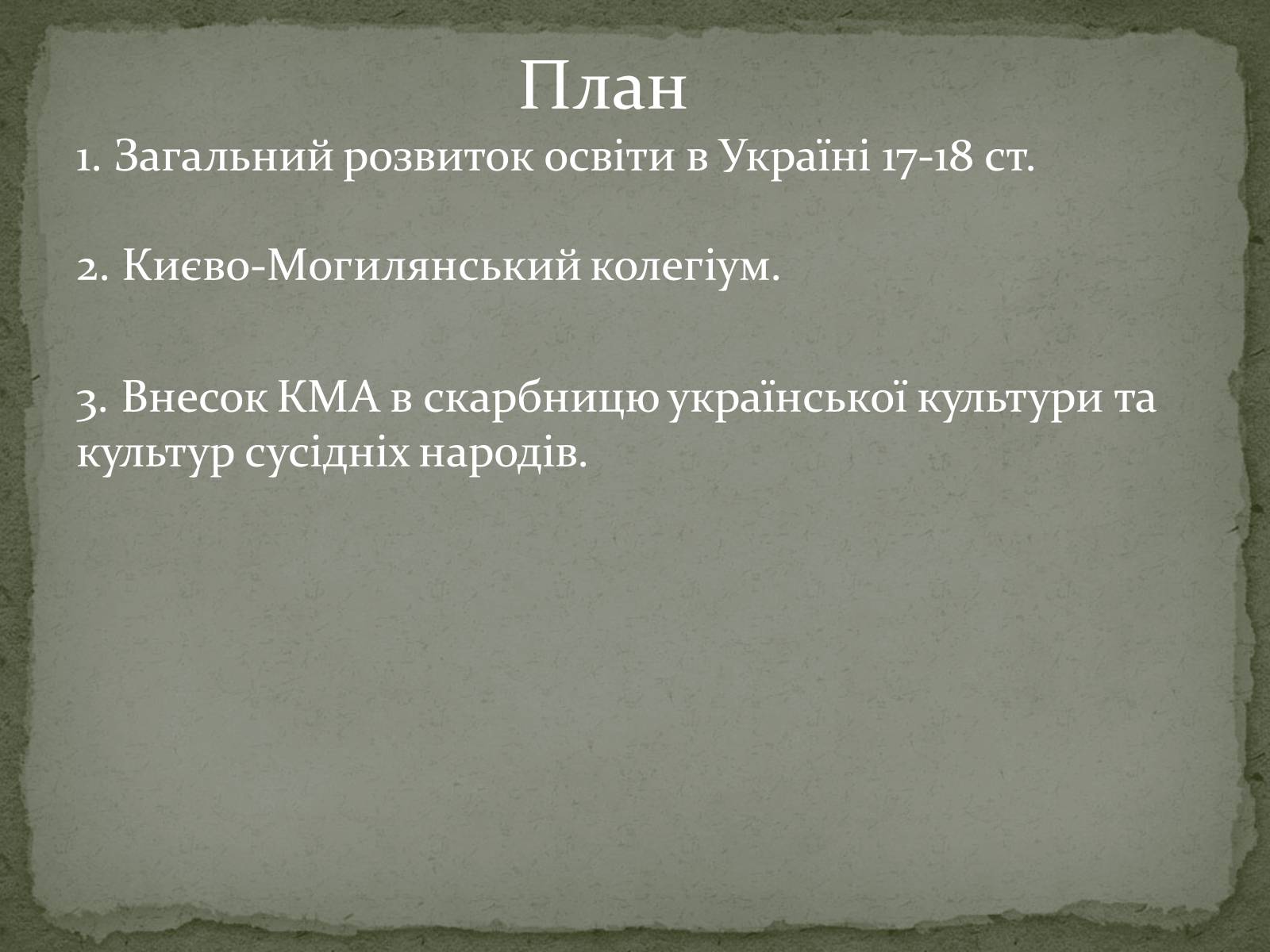 План

1. Загальний розвиток освіти в Україні 17-18 ст.

2. Києво-Могилянський колегіум.

3. Внесок КМА в скарбницю української культури та культур сусідніх народів.